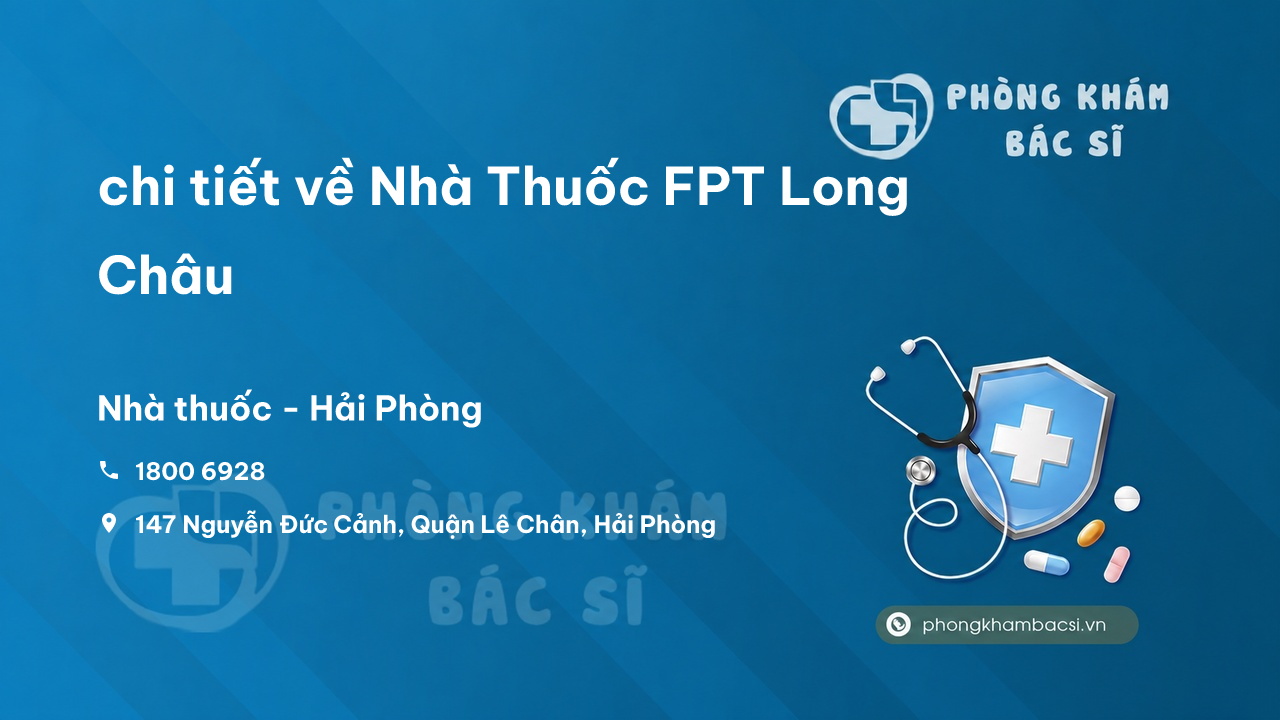 PHÒNG KHÁM
BÁC SĨ

chi tiết về Nhà Thuốc FPT Long Châu

Nhà thuốc - Hải Phòng

1800 6928

147 Nguyễn Đức Cảnh, Quận Lê Chân, Hải Phòng

PHÒNG KHÁM
BÁC SĨ

phongkhambacsi.vn